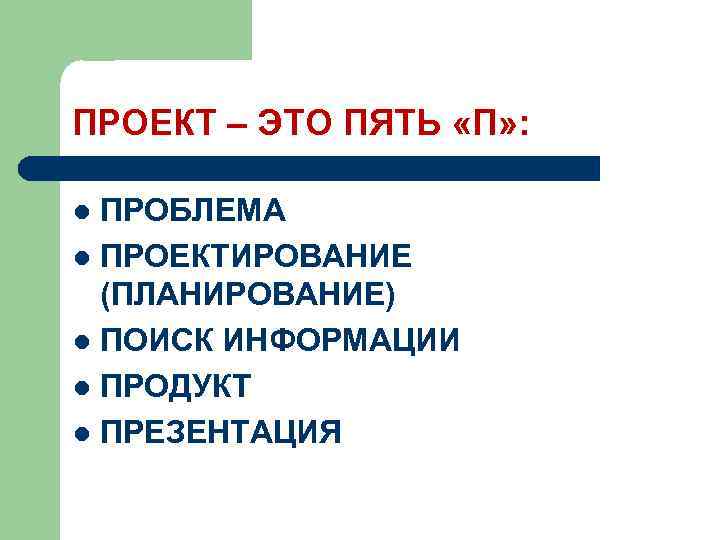 ПРОЕКТ – ЭТО ПЯТЬ «П»:

- ПРОБЛЕМА
- ПРОЕКТИРОВАНИЕ (ПЛАНИРОВАНИЕ)
- ПОИСК ИНФОРМАЦИИ
- ПРОДУКТ
- ПРЕЗЕНТАЦИЯ